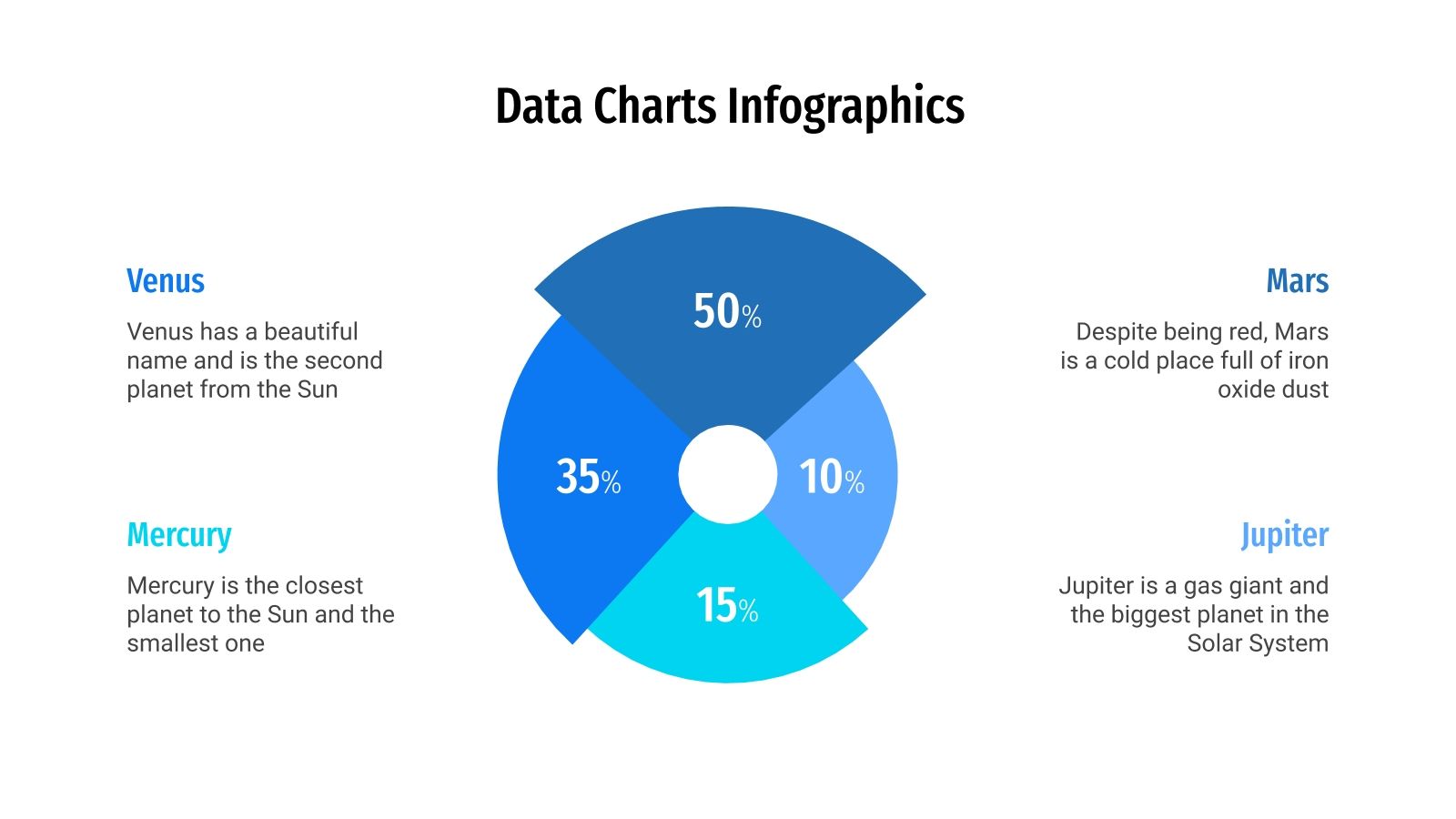 Data Charts Infographics

Venus

Venus has a beautiful name and is the second planet from the Sun

Mercury

Mercury is the closest planet to the Sun and the smallest one

50%

35%

10%

15%

Mars

Despite being red, Mars is a cold place full of iron oxide dust

Jupiter

Jupiter is a gas giant and the biggest planet in the Solar System